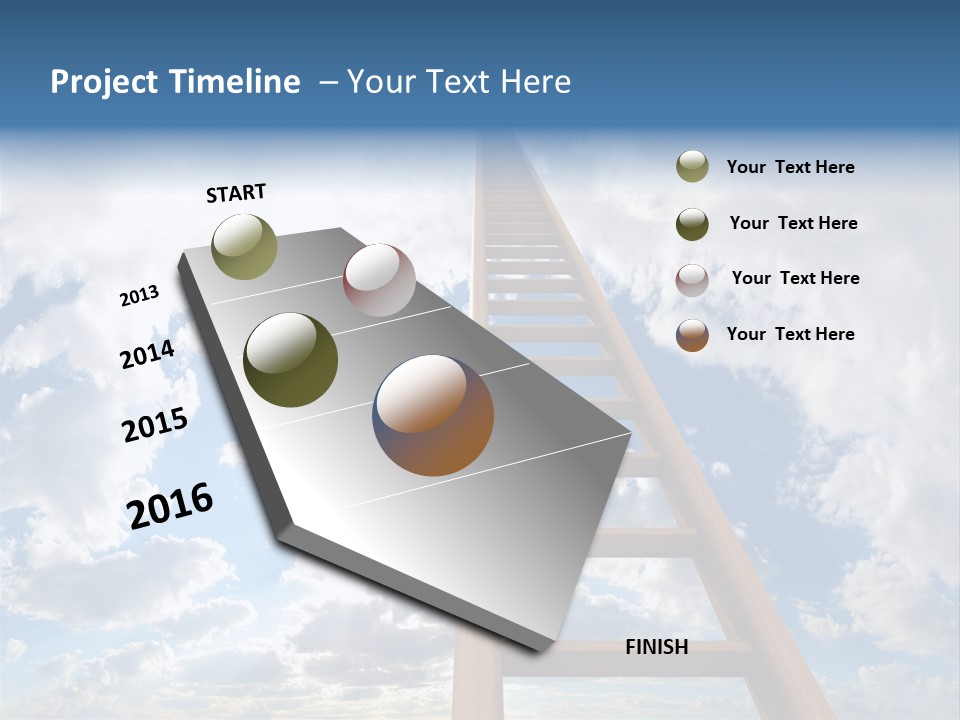 Project Timeline – Your Text Here

START

2013

2014

2015

2016

FINISH

Your Text Here

Your Text Here

Your Text Here

Your Text Here